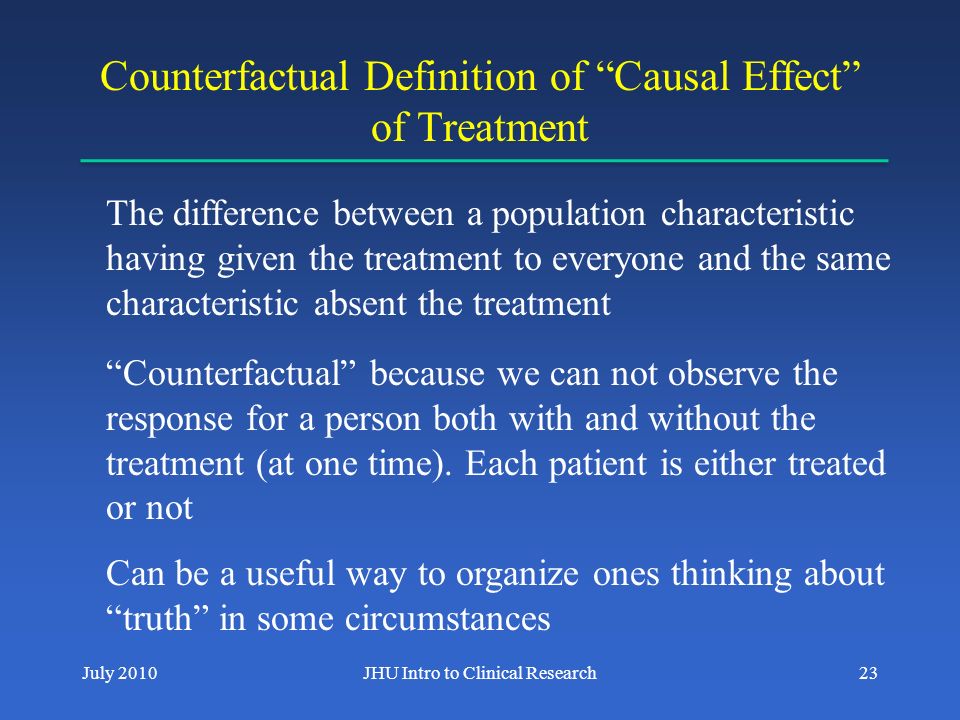 Counterfactual Definition of “Causal Effect” of Treatment

The difference between a population characteristic having given the treatment to everyone and the same characteristic absent the treatment

“Counterfactual” because we can not observe the response for a person both with and without the treatment (at one time). Each patient is either treated or not

Can be a useful way to organize ones thinking about “truth” in some circumstances

July 2010

JHU Intro to Clinical Research

23